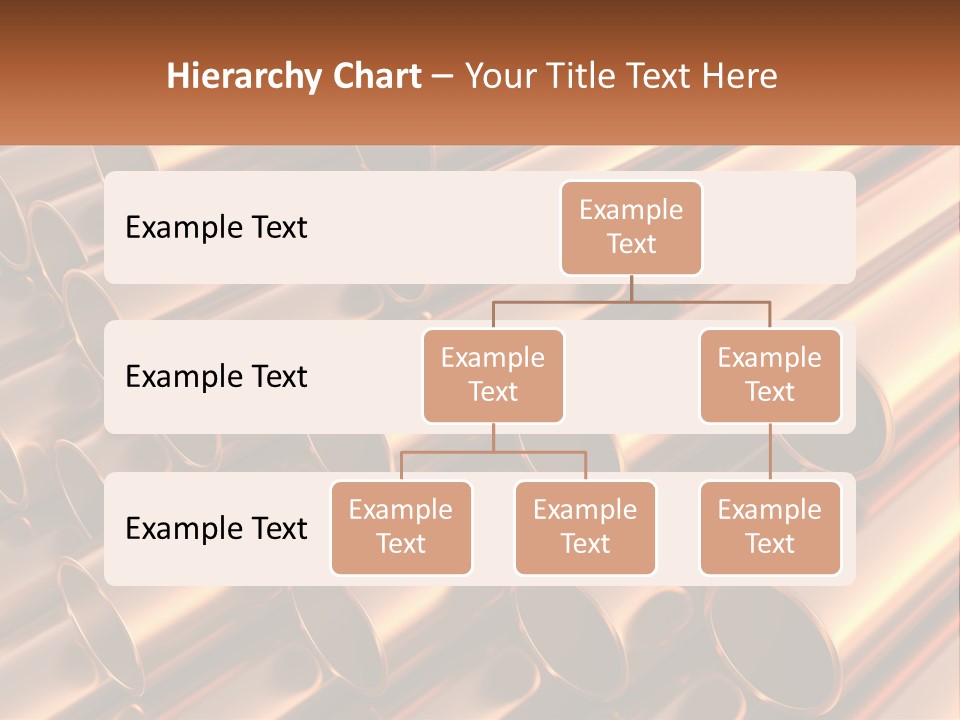 Hierarchy Chart – Your Title Text Here

Example Text

Example Text

Example Text

Example Text

Example Text

Example Text

Example Text

Example Text

Example Text